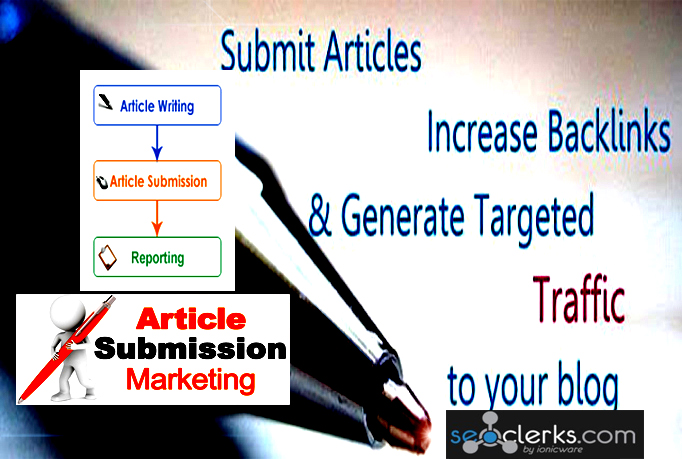 Submit Articles

Article Writing

Article Submission

Reporting

Increase Backlinks

& Generate Targeted

Traffic

to your blog

Article Submission Marketing

seoclerks.com
by ionicware